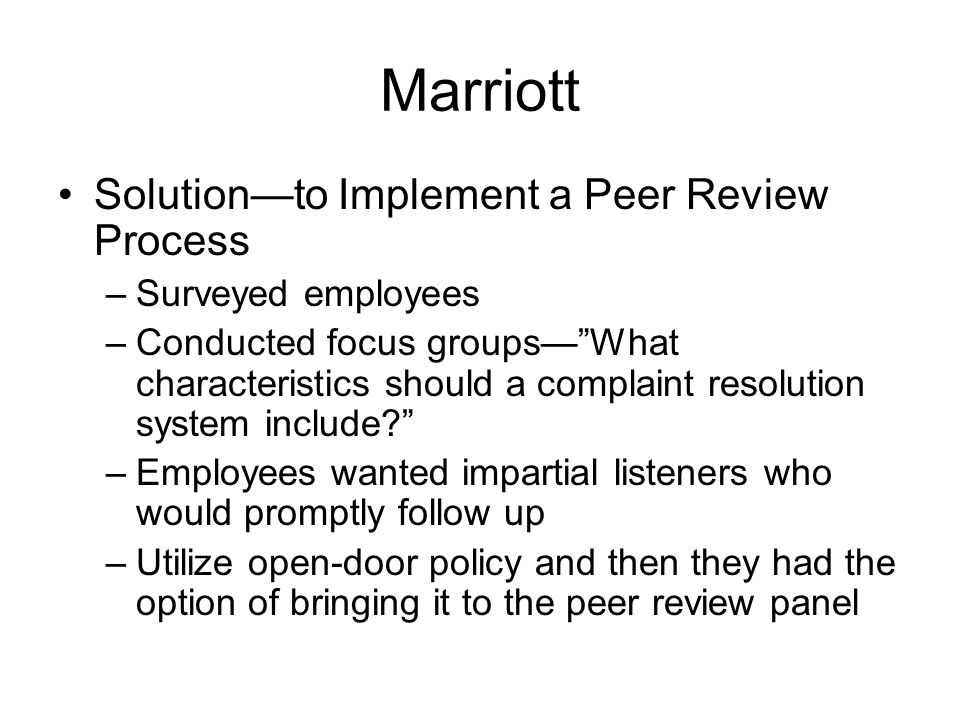 Marriott

• Solution—to Implement a Peer Review Process
– Surveyed employees
– Conducted focus groups—”What characteristics should a complaint resolution system include?”
– Employees wanted impartial listeners who would promptly follow up
– Utilize open-door policy and then they had the option of bringing it to the peer review panel